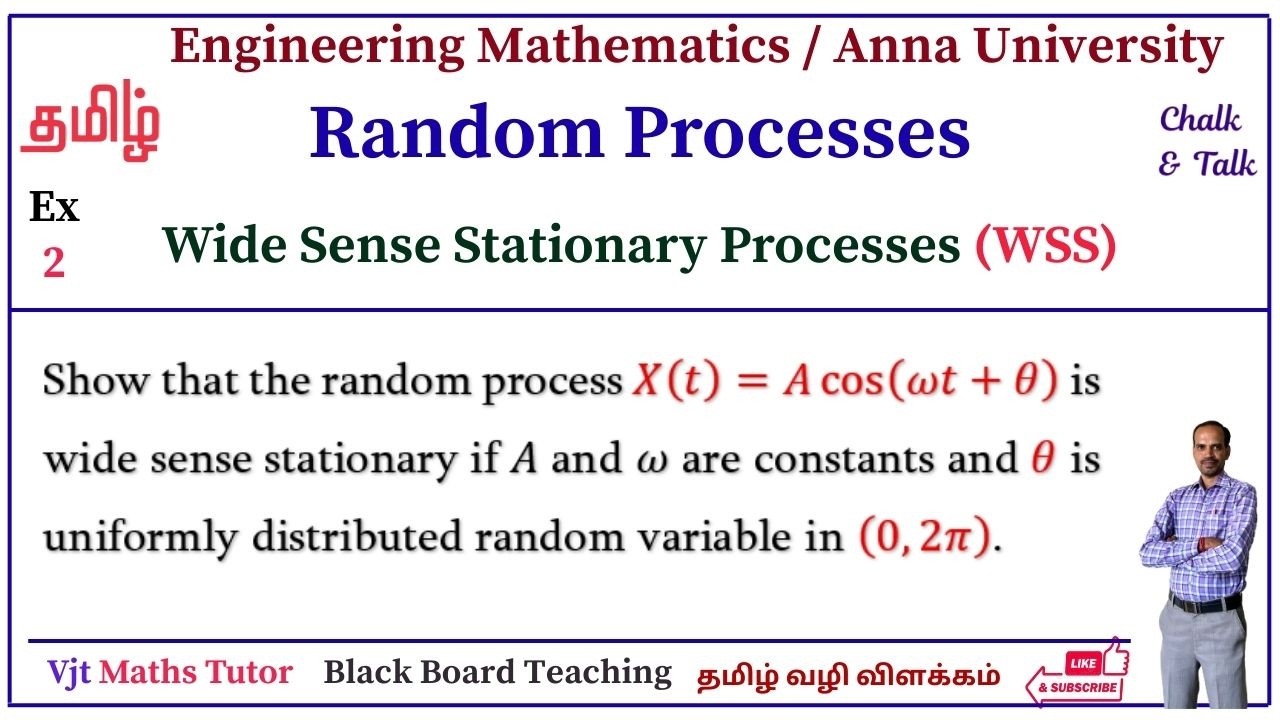 Engineering Mathematics / Anna University

தமிழ்

Random Processes

Chalk & Talk

Ex 2

Wide Sense Stationary Processes (WSS)

Show that the random process $X(t) = A\cos(\omega t + \theta)$ is wide sense stationary if $A$ and $\omega$ are constants and $\theta$ is uniformly distributed random variable in $(0, 2\pi)$.

Vjt Maths Tutor Black Board Teaching தமிழ் வழி விளக்கம்

LIKE & SUBSCRIBE